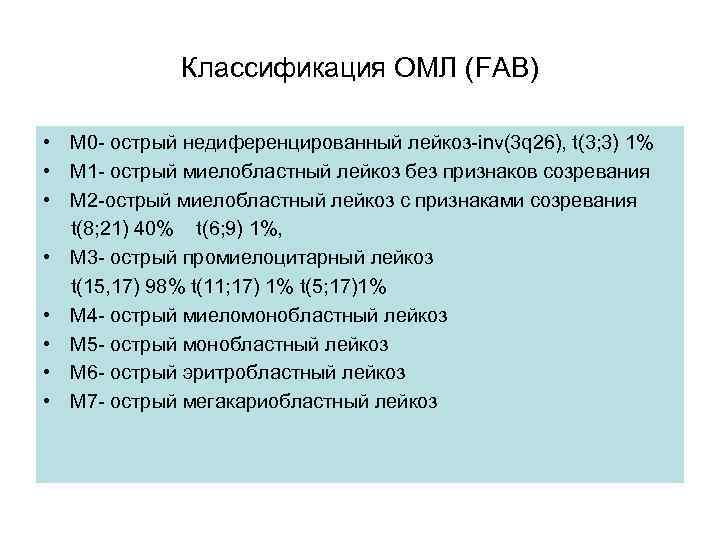 Классификация ОМЛ (FAB)

• М0- острый недиференцированный лейкоз-inv(3q26), t(3;3) 1%
• М1- острый миелобластный лейкоз без признаков созревания
• М2-острый миелобластный лейкоз с признаками созревания t(8;21) 40% t(6;9) 1%,
• М3- острый промиелоцитарный лейкоз t(15,17) 98% t(11;17) 1% t(5;17)1%
• М4- острый миеломонобластный лейкоз
• М5- острый монобластный лейкоз
• М6- острый эритробластный лейкоз
• М7- острый мегакариобластный лейкоз